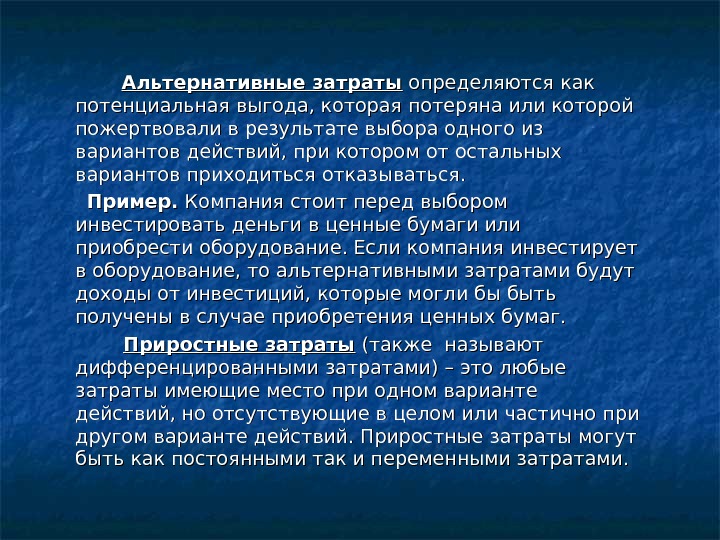 Альтернативные затраты определяются как потенциальная выгода, которая потеряна или которой пожертвовали в результате выбора одного из вариантов действий, при котором от остальных вариантов приходиться отказываться.

Пример. Компания стоит перед выбором инвестировать деньги в ценные бумаги или приобрести оборудование. Если компания инвестирует в оборудование, то альтернативными затратами будут доходы от инвестиций, которые могли бы быть получены в случае приобретения ценных бумаг.

Приростные затраты (также называют дифференцированными затратами) – это любые затраты имеющие место при одном варианте действий, но отсутствующие в целом или частично при другом варианте действий. Приростные затраты могут быть как постоянными так и переменными затратами.